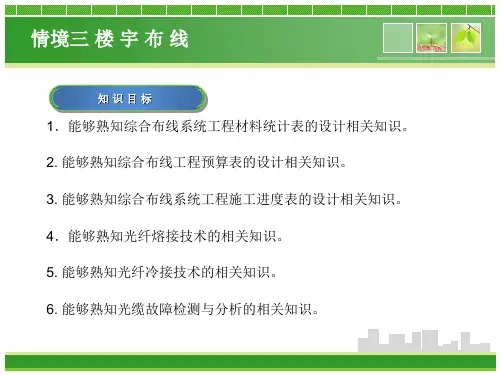 情境三 楼 宇 布 线

知 识 目 标

1. 能够熟知综合布线系统工程材料统计表的设计相关知识。

2. 能够熟知综合布线工程预算表的设计相关知识。

3. 能够熟知综合布线系统工程施工进度表的设计相关知识。

4. 能够熟知光纤熔接技术的相关知识。

5. 能够熟知光纤冷接技术的相关知识。

6. 能够熟知光缆故障检测与分析的相关知识。